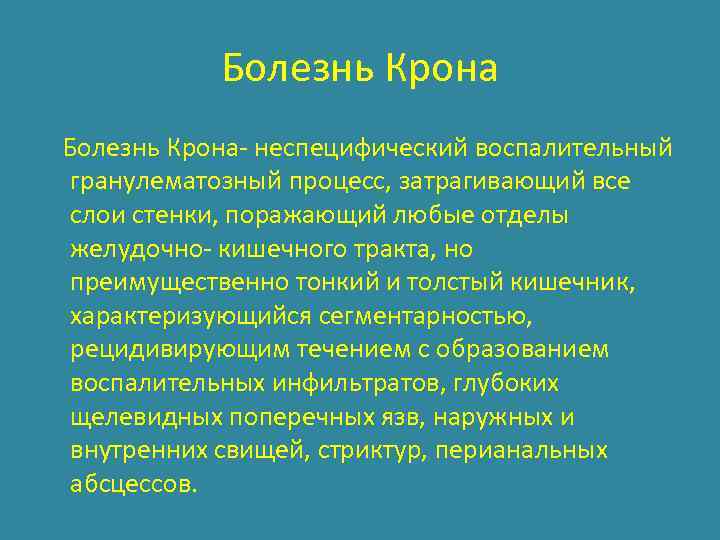 Болезнь Крона

Болезнь Крона- неспецифический воспалительный гранулематозный процесс, затрагивающий все слои стенки, поражающий любые отделы желудочно- кишечного тракта, но преимущественно тонкий и толстый кишечник, характеризующийся сегментарностью, рецидивирующим течением с образованием воспалительных инфильтратов, глубоких щелевидных поперечных язв, наружных и внутренних свищей, стриктур, перианальных абсцессов.